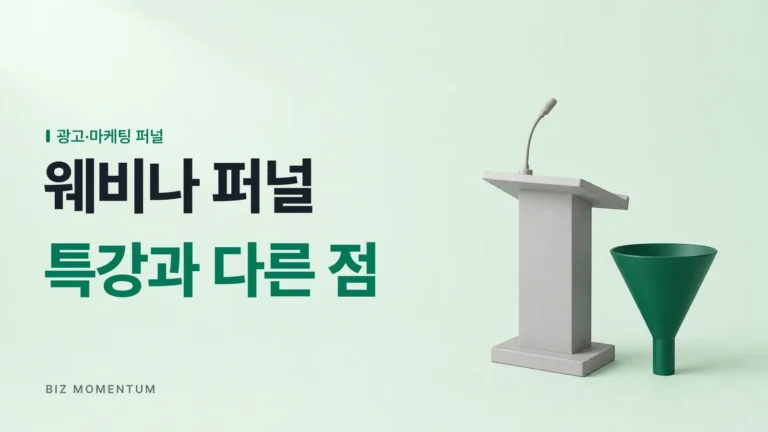 광고·마케팅 퍼널

웨비나 퍼널

특강과 다른 점

BIZ MOMENTUM